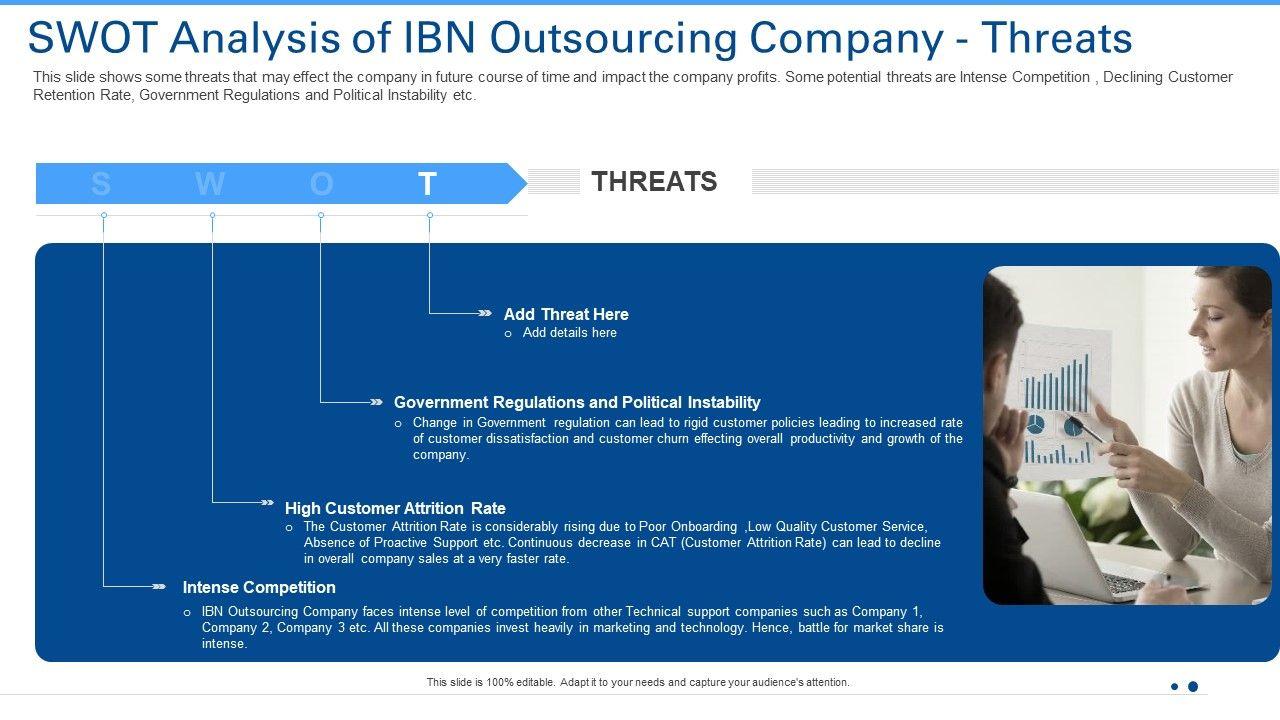 SWOT Analysis of IBN Outsourcing Company - Threats

This slide shows some threats that may effect the company in future course of time and impact the company profits. Some potential threats are Intense Competition , Declining Customer Retention Rate, Government Regulations and Political Instability etc.

S W O T

THREATS

Add Threat Here
o Add details here

Government Regulations and Political Instability
o Change in Government regulation can lead to rigid customer policies leading to increased rate of customer dissatisfaction and customer churn effecting overall productivity and growth of the company.

High Customer Attrition Rate
o The Customer Attrition Rate is considerably rising due to Poor Onboarding ,Low Quality Customer Service, Absence of Proactive Support etc. Continuous decrease in CAT (Customer Attrition Rate) can lead to decline in overall company sales at a very faster rate.

Intense Competition
o IBN Outsourcing Company faces intense level of competition from other Technical support companies such as Company 1, Company 2, Company 3 etc. All these companies invest heavily in marketing and technology. Hence, battle for market share is intense.

This slide is 100% editable. Adapt it to your needs and capture your audience's attention.